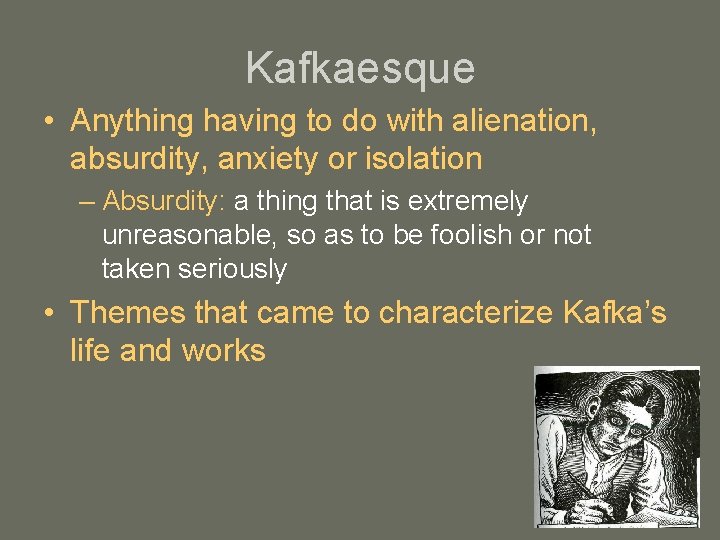 Kafkaesque

• Anything having to do with alienation, absurdity, anxiety or isolation

– Absurdity: a thing that is extremely unreasonable, so as to be foolish or not taken seriously

• Themes that came to characterize Kafka's life and works